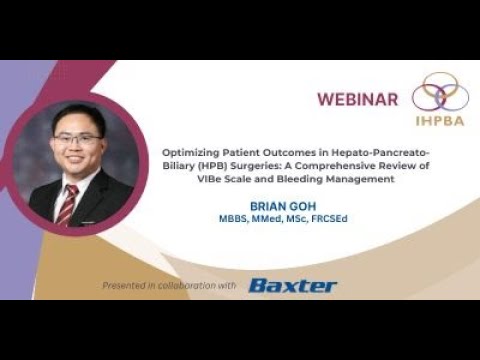 WEBINAR

IHPBA

Optimizing Patient Outcomes in Hepato-Pancreato-Biliary (HPB) Surgeries: A Comprehensive Review of VIBe Scale and Bleeding Management

BRIAN GOH
MBBS, MMed, MSc, FRCSEd

Presented in collaboration with Baxter